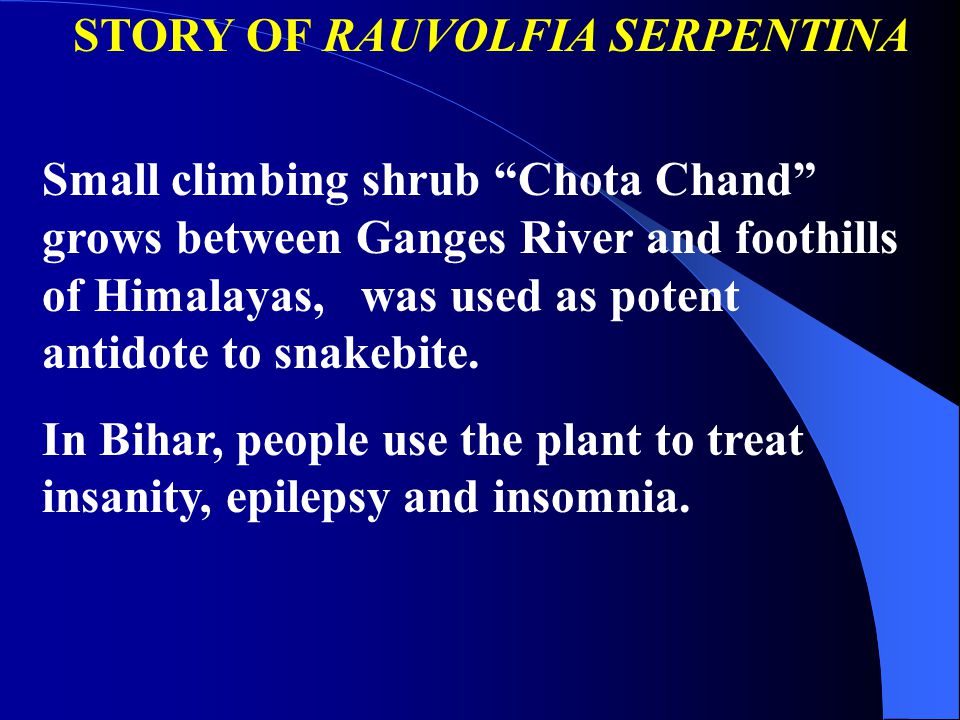 STORY OF RAUVOLFIA SERPENTINA

Small climbing shrub “Chota Chand” grows between Ganges River and foothills of Himalayas, was used as potent antidote to snakebite.

In Bihar, people use the plant to treat insanity, epilepsy and insomnia.